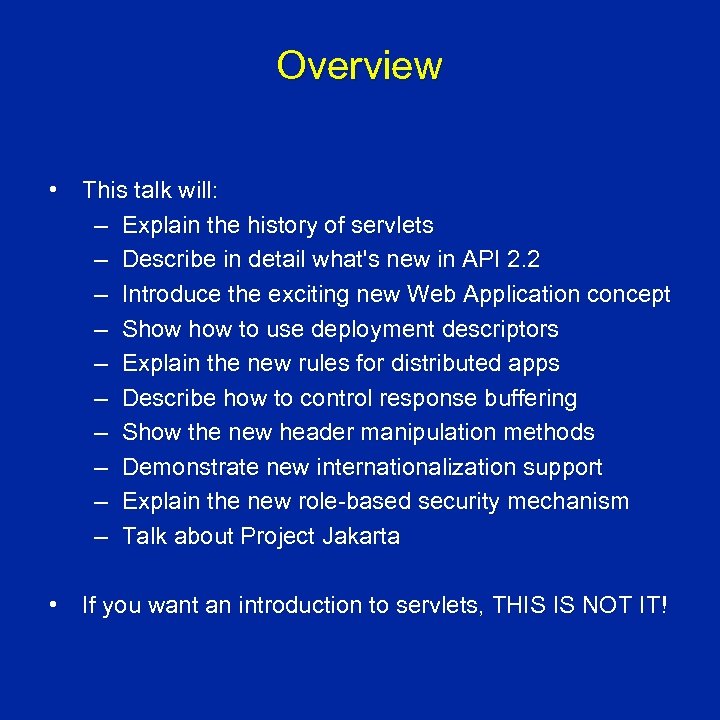 Overview

• This talk will:
– Explain the history of servlets
– Describe in detail what's new in API 2.2
– Introduce the exciting new Web Application concept
– Show how to use deployment descriptors
– Explain the new rules for distributed apps
– Describe how to control response buffering
– Show the new header manipulation methods
– Demonstrate new internationalization support
– Explain the new role-based security mechanism
– Talk about Project Jakarta

• If you want an introduction to servlets, THIS IS NOT IT!